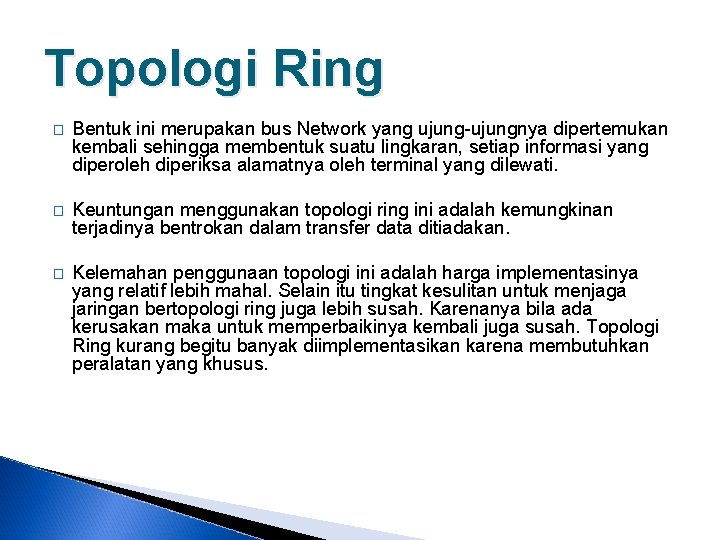 Topologi Ring

□ Bentuk ini merupakan bus Network yang ujung-ujungnya dipertemukan kembali sehingga membentuk suatu lingkaran, setiap informasi yang diperoleh diperiksa alamatnya oleh terminal yang dilewati.

□ Keuntungan menggunakan topologi ring ini adalah kemungkinan terjadinya bentrokan dalam transfer data ditiadakan.

□ Kelemahan penggunaan topologi ini adalah harga implementasinya yang relatif lebih mahal. Selain itu tingkat kesulitan untuk menjaga jaringan bertopologi ring juga lebih susah. Karenanya bila ada kerusakan maka untuk memperbaikinya kembali juga susah. Topologi Ring kurang begitu banyak diimplementasikan karena membutuhkan peralatan yang khusus.